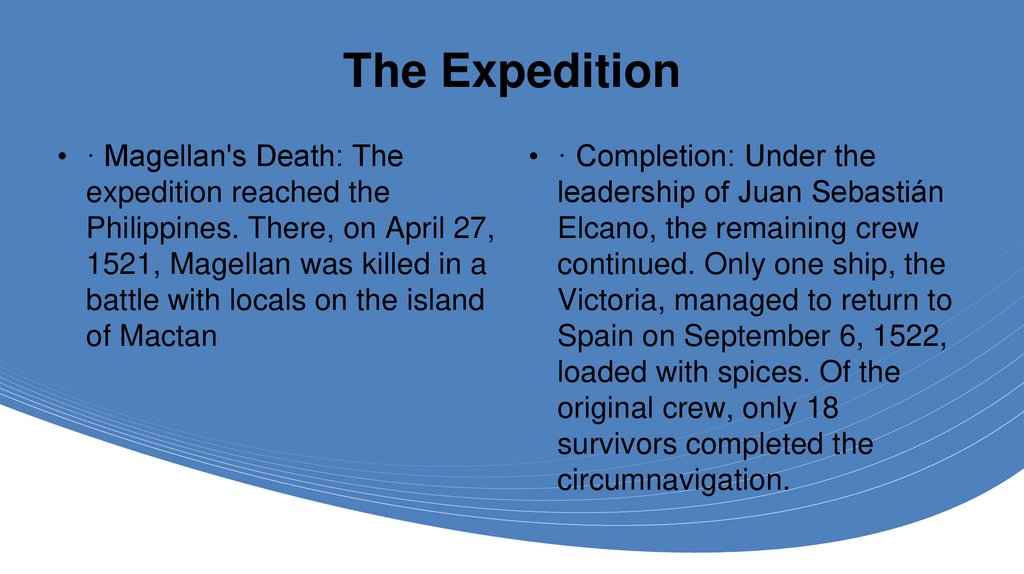 The Expedition

• · Magellan's Death: The expedition reached the Philippines. There, on April 27, 1521, Magellan was killed in a battle with locals on the island of Mactan

• · Completion: Under the leadership of Juan Sebastián Elcano, the remaining crew continued. Only one ship, the Victoria, managed to return to Spain on September 6, 1522, loaded with spices. Of the original crew, only 18 survivors completed the circumnavigation.